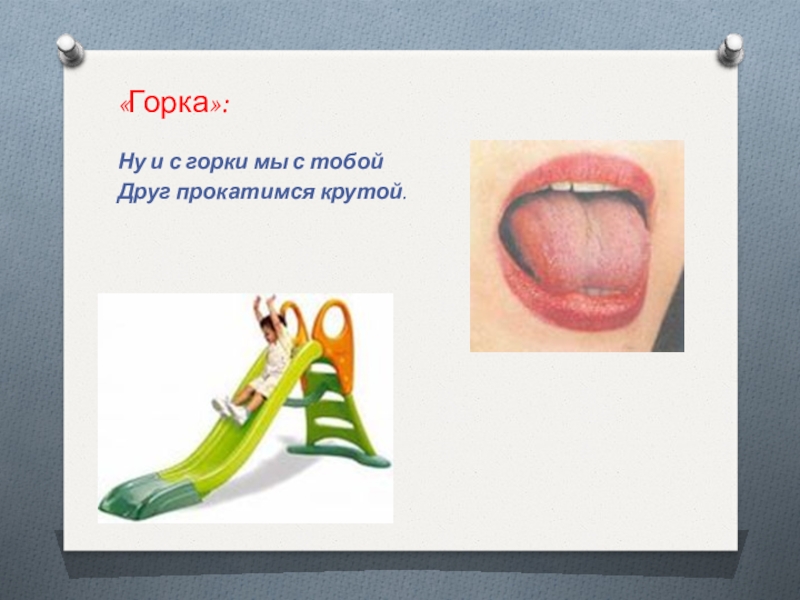 «Горка»:

Ну и с горки мы с тобой
Друг прокатимся крутой.